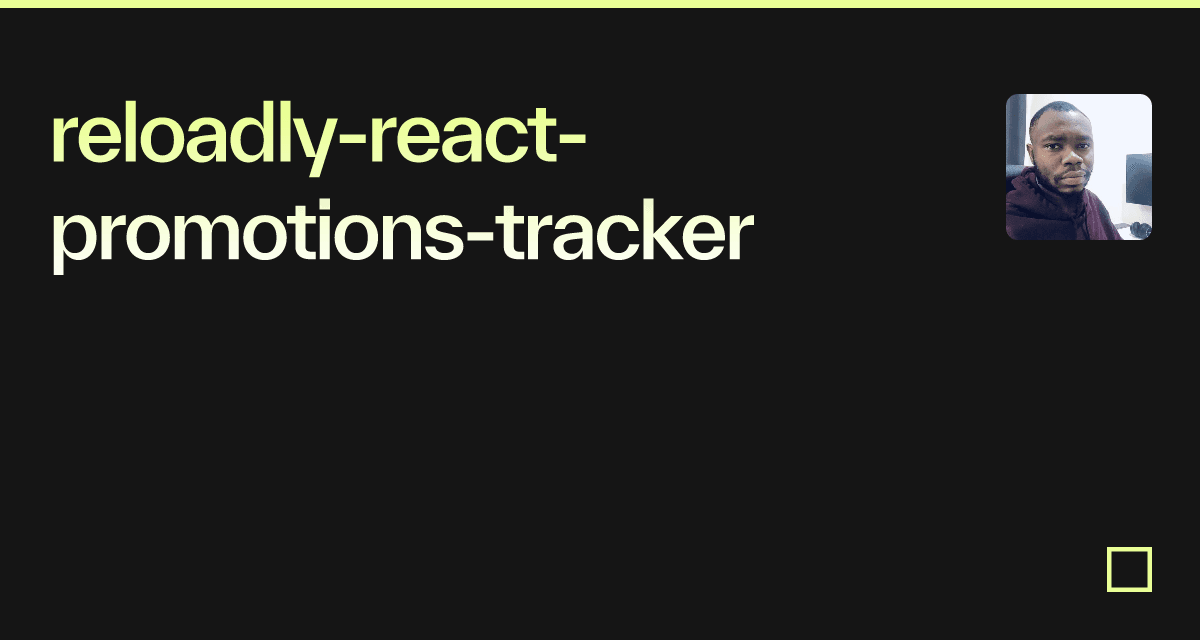 reloadly-react-promotions-tracker